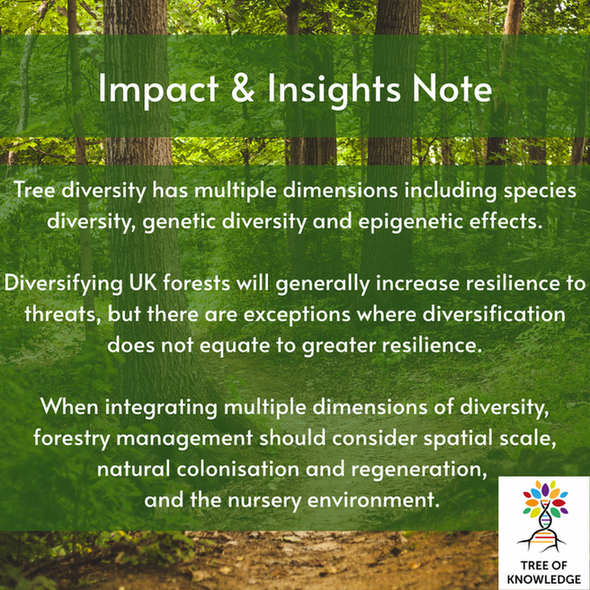 Impact & Insights Note

Tree diversity has multiple dimensions including species diversity, genetic diversity and epigenetic effects.

Diversifying UK forests will generally increase resilience to threats, but there are exceptions where diversification does not equate to greater resilience.

When integrating multiple dimensions of diversity, forestry management should consider spatial scale, natural colonisation and regeneration, and the nursery environment.

TREE OF KNOWLEDGE